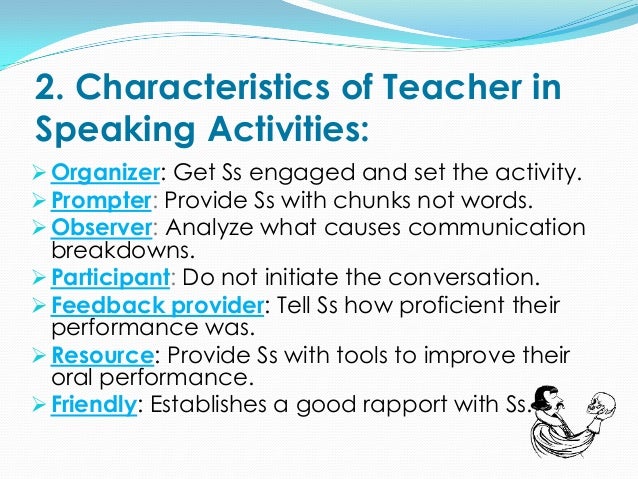 2. Characteristics of Teacher in Speaking Activities:

➢ Organizer: Get Ss engaged and set the activity.
➢ Prompter: Provide Ss with chunks not words.
➢ Observer: Analyze what causes communication breakdowns.
➢ Participant: Do not initiate the conversation.
➢ Feedback provider: Tell Ss how proficient their performance was.
➢ Resource: Provide Ss with tools to improve their oral performance.
➢ Friendly: Establishes a good rapport with Ss.